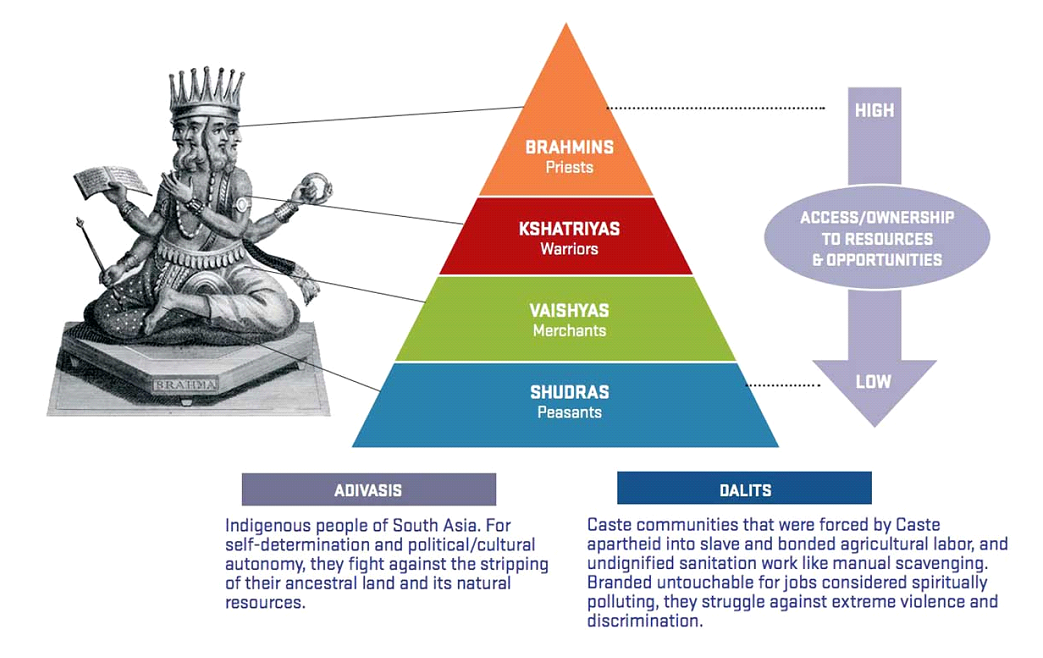 BRAHMA

BRAHMINS
Priests

KSHATRIYAS
Warriors

VAISHYAS
Merchants

SHUDRAS
Peasants

HIGH

ACCESS/OWNERSHIP TO RESOURCES & OPPORTUNITIES

LOW

ADIVASIS

Indigenous people of South Asia. For self-determination and political/cultural autonomy, they fight against the stripping of their ancestral land and its natural resources.

DALITS

Caste communities that were forced by Caste apartheid into slave and bonded agricultural labor, and undignified sanitation work like manual scavenging. Branded untouchable for jobs considered spiritually polluting, they struggle against extreme violence and discrimination.